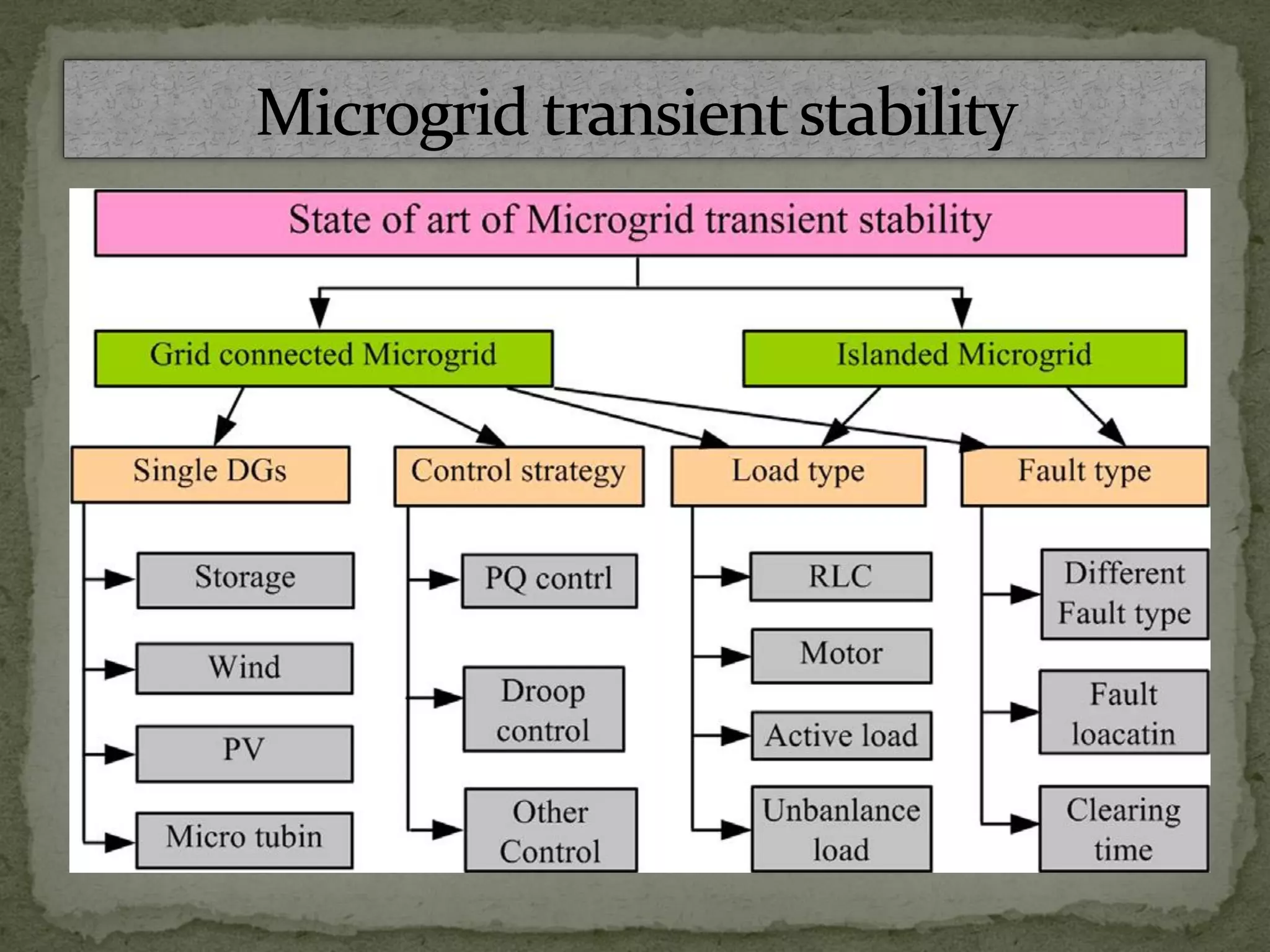 Microgrid transient stability

State of art of Microgrid transient stability

Grid connected Microgrid

Islanded Microgrid

Single DGs

Control strategy

Load type

Fault type

Storage

Wind

PV

Micro tubin

PQ contrl

Droop control

Other Control

RLC

Motor

Active load

Unbanlance load

Different Fault type

Fault loacatin

Clearing time